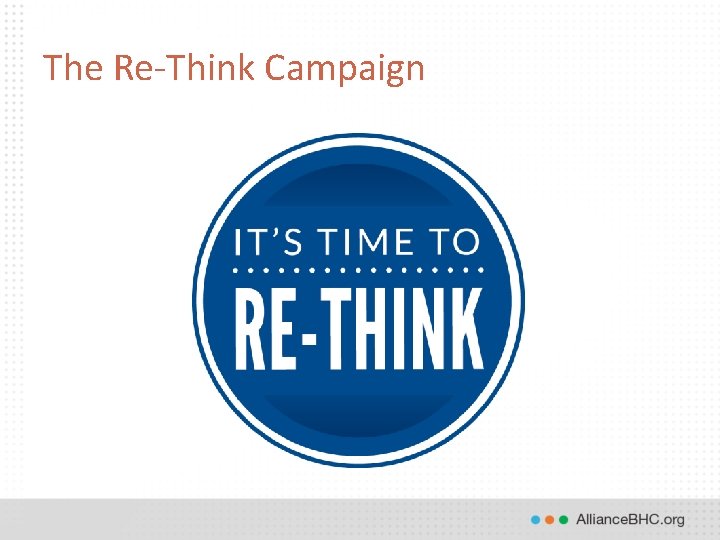 The Re-Think Campaign

IT'S TIME TO

RE-THINK

AllianceBHC.org